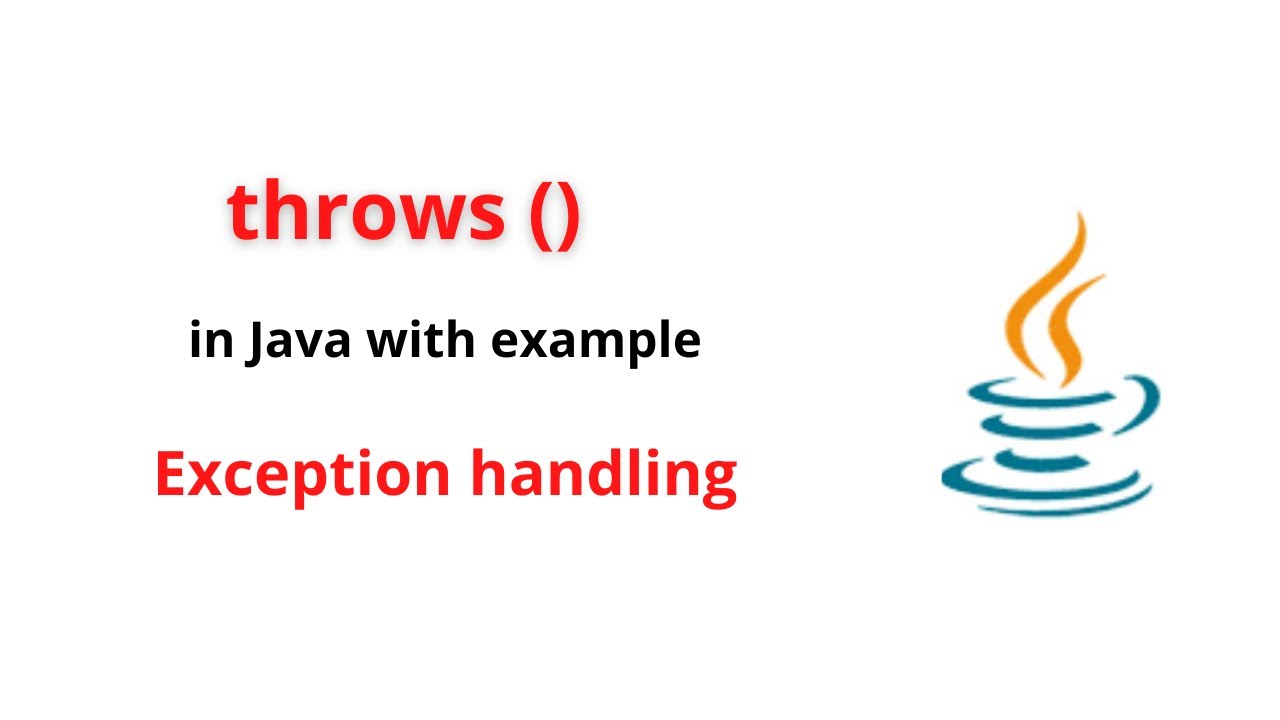 throws ()

in Java with example

Exception handling